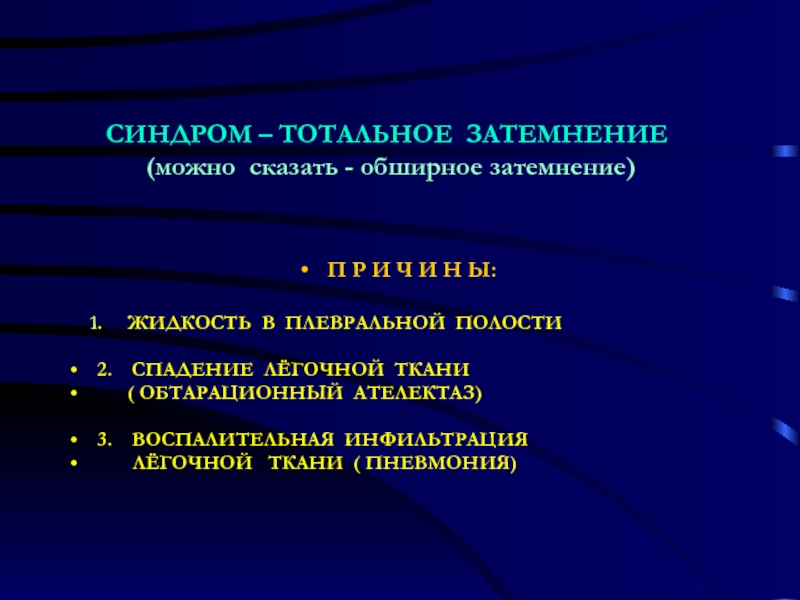 СИНДРОМ – ТОТАЛЬНОЕ ЗАТЕМНЕНИЕ
(можно сказать - обширное затемнение)

• П Р И Ч И Н Ы:

1. ЖИДКОСТЬ В ПЛЕВРАЛЬНОЙ ПОЛОСТИ

• 2. СПАДЕНИЕ ЛЁГОЧНОЙ ТКАНИ
• ( ОБТАРАЦИОННЫЙ АТЕЛЕКТАЗ)

• 3. ВОСПАЛИТЕЛЬНАЯ ИНФИЛЬТРАЦИЯ
• ЛЁГОЧНОЙ ТКАНИ ( ПНЕВМОНИЯ)